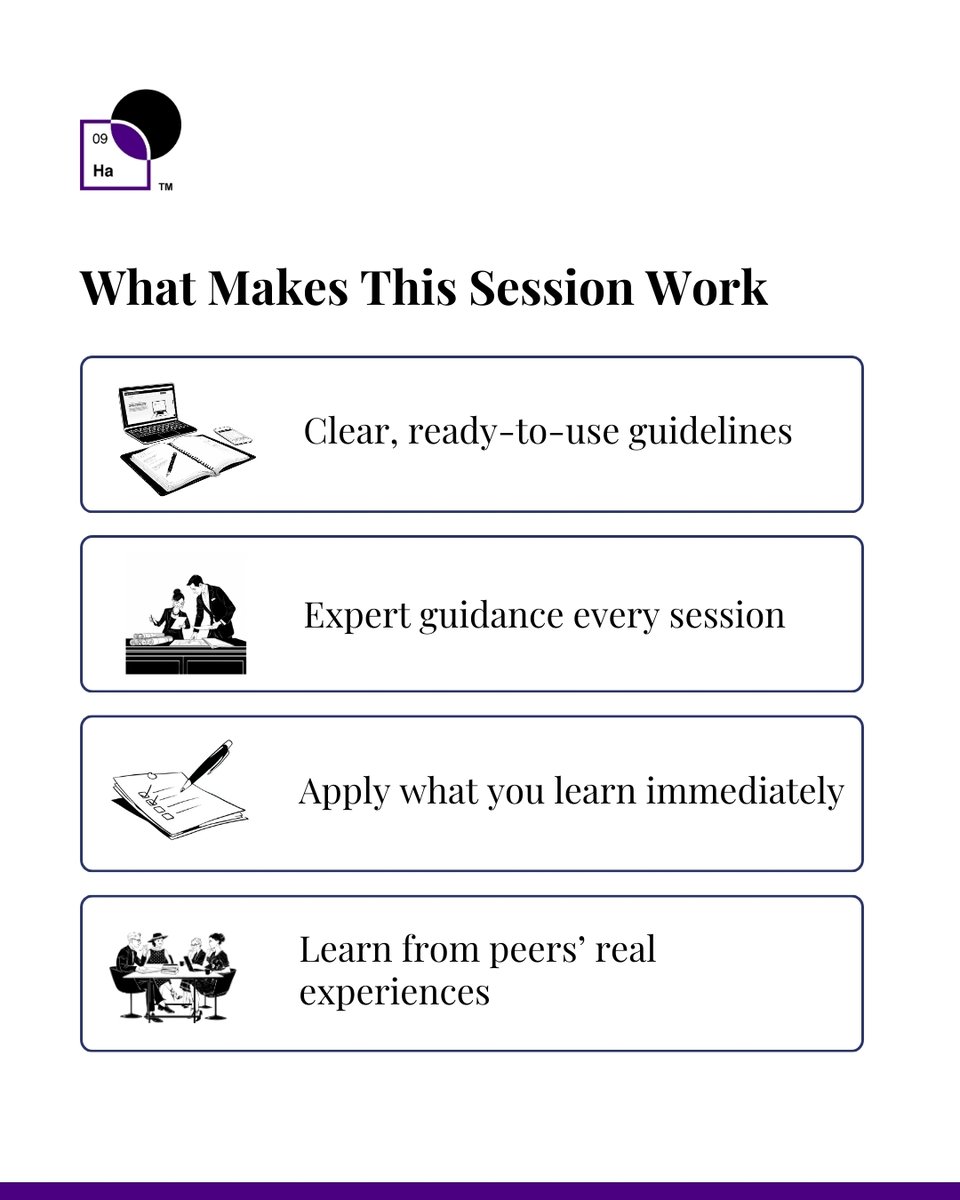 09
Ha
TM

What Makes This Session Work

Clear, ready-to-use guidelines

Expert guidance every session

Apply what you learn immediately

Learn from peers' real experiences